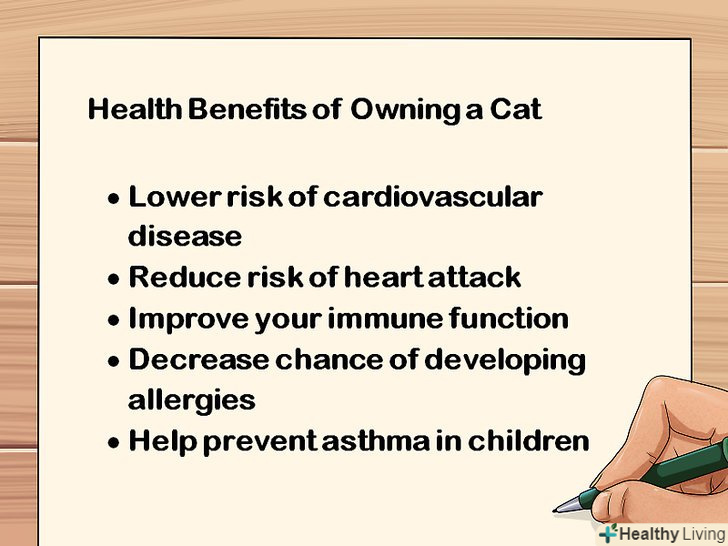 Health Benefits of Owning a Cat

• Lower risk of cardiovascular disease
• Reduce risk of heart attack
• Improve your immune function
• Decrease chance of developing allergies
• Help prevent asthma in children

Healthy Living